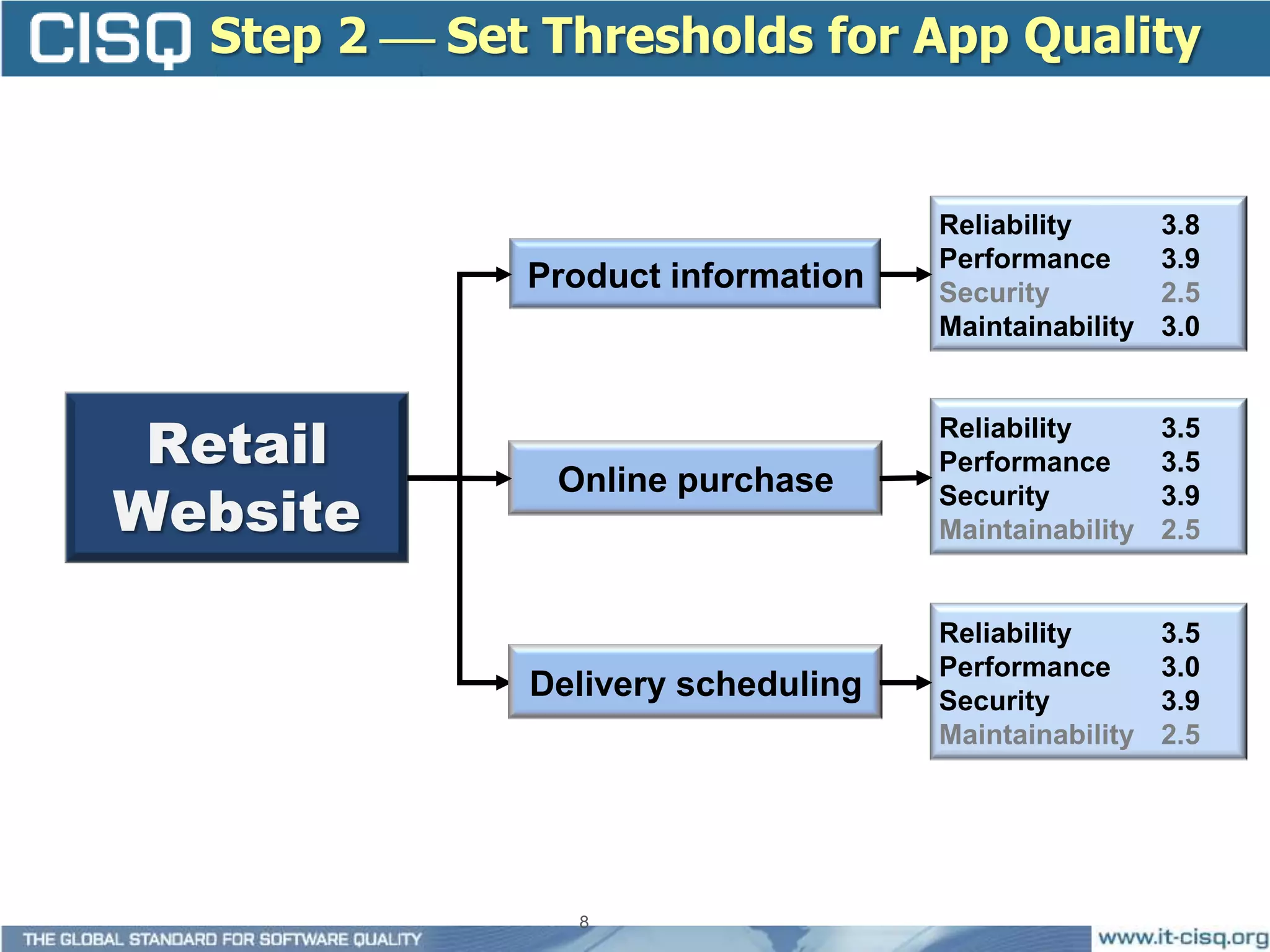 CISQ Step 2 — Set Thresholds for App Quality

Retail Website

Product information

Reliability 3.8
Performance 3.9
Security 2.5
Maintainability 3.0

Online purchase

Reliability 3.5
Performance 3.5
Security 3.9
Maintainability 2.5

Delivery scheduling

Reliability 3.5
Performance 3.0
Security 3.9
Maintainability 2.5

8

THE GLOBAL STANDARD FOR SOFTWARE QUALITY

www.it-cisq.org